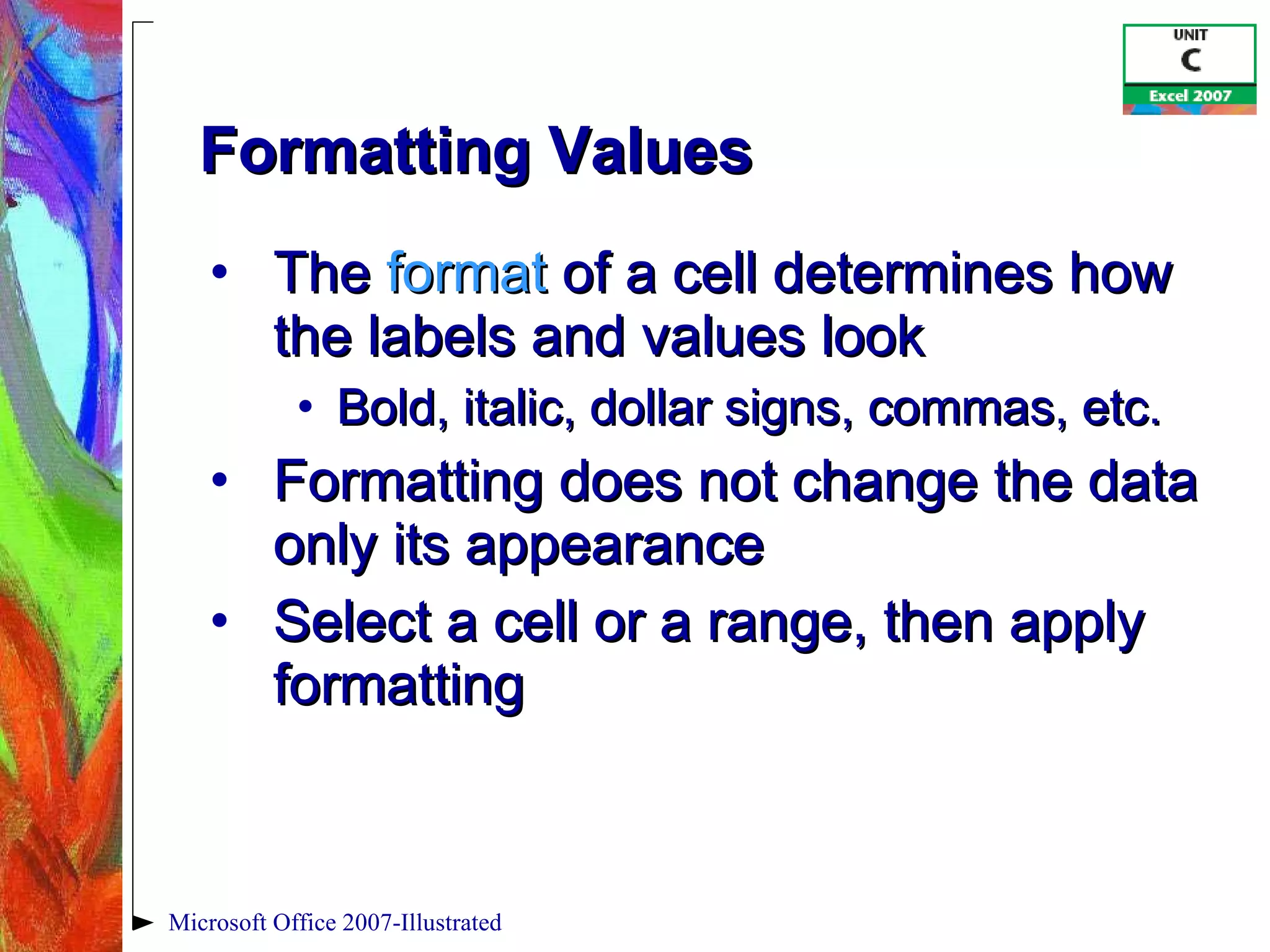 UNIT
C
Excel 2007

Formatting Values

• The format of a cell determines how the labels and values look
  • Bold, italic, dollar signs, commas, etc.
• Formatting does not change the data only its appearance
• Select a cell or a range, then apply formatting

Microsoft Office 2007-Illustrated